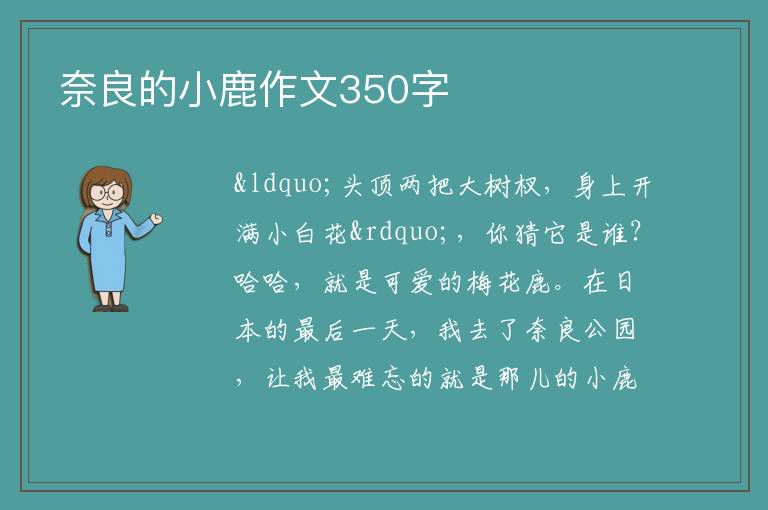 奈良的小鹿作文350字

&ldquo;头顶两把大树杈，身上开满小白花&rdquo;，你猜它是谁？哈哈，就是可爱的梅花鹿。在日本的最后一天，我去了奈良公园，让我最难忘的就是那儿的小鹿